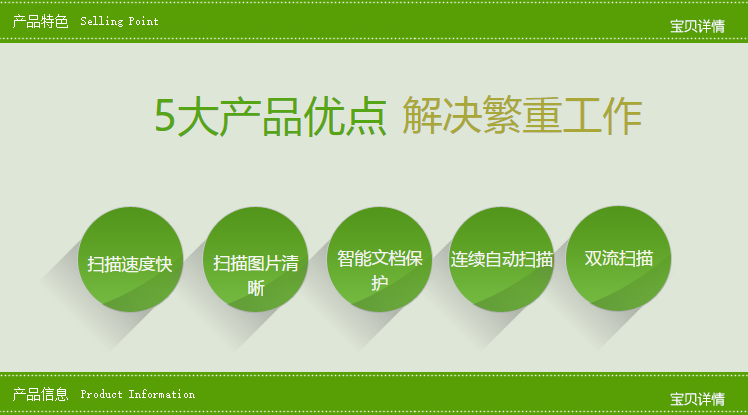 产品特色 Selling Point

宝贝详情

5大产品优点 解决繁重工作

扫描速度快

扫描图片清晰

智能文档保护

连续自动扫描

双流扫描

产品信息 Product Information

宝贝详情